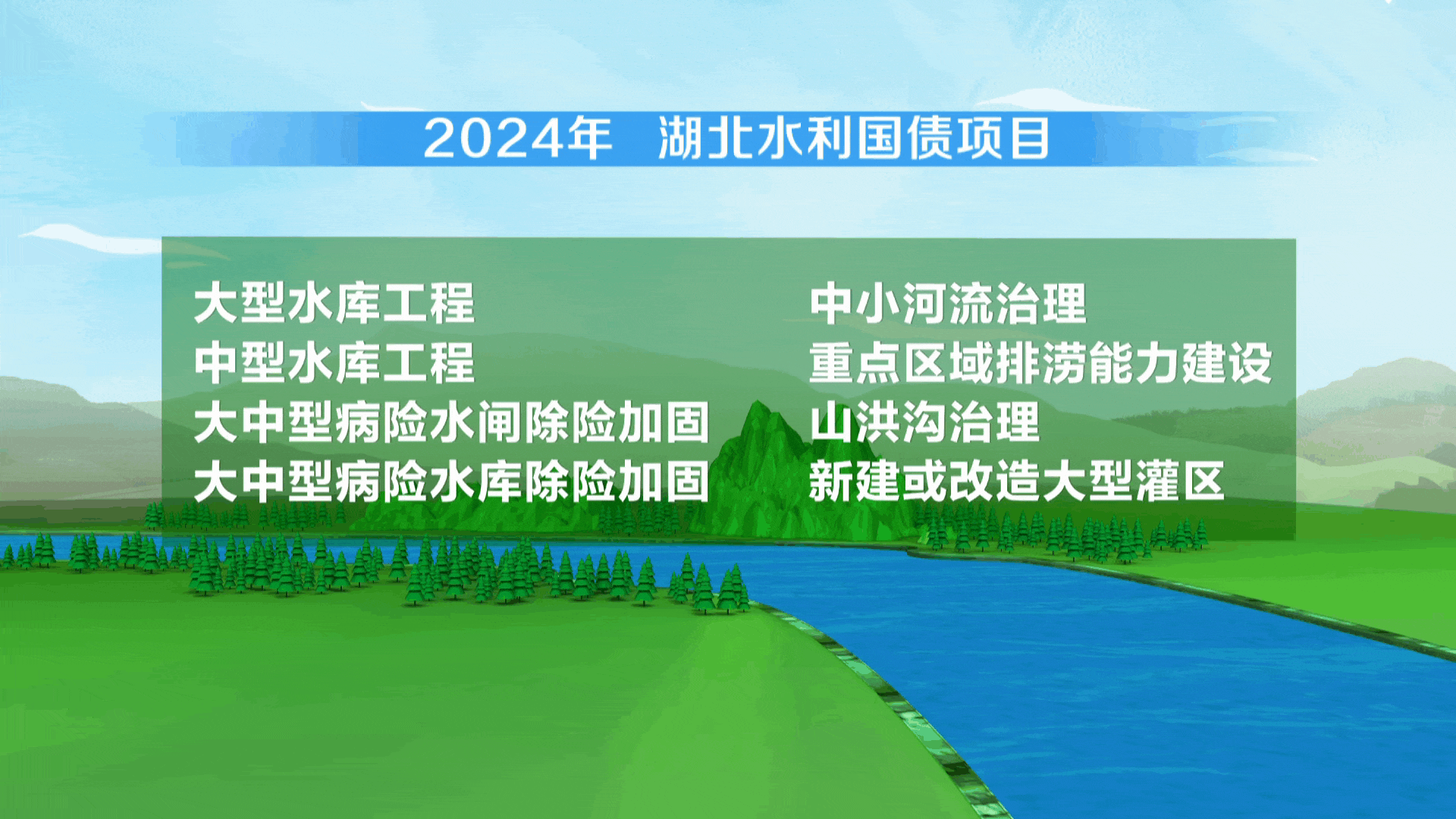 2024年 湖北水利国债项目

大型水库工程
中型水库工程
大中型病险水闸除险加固
大中型病险水库除险加固

中小河流治理
重点区域排涝能力建设
山洪沟治理
新建或改造大型灌区